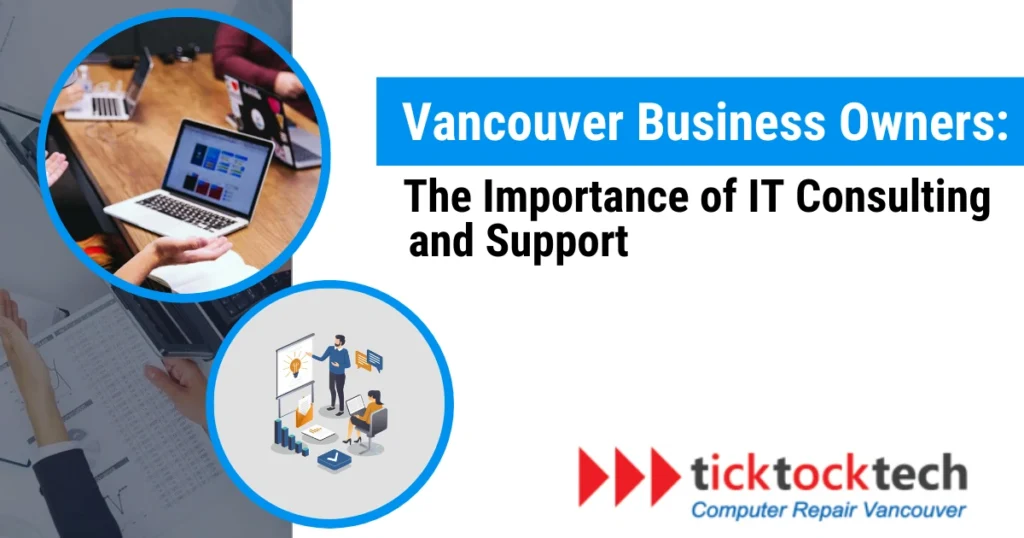 Vancouver Business Owners:

The Importance of IT Consulting and Support

ticktocktech
Computer Repair Vancouver